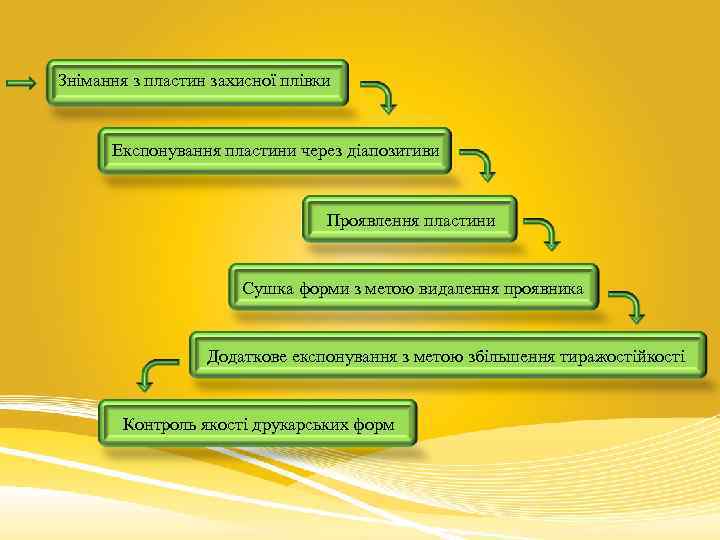 Знімання з пластин захисної плівки

Експонування пластини через діапозитиви

Проявлення пластини

Сушка форми з метою видалення проявника

Додаткове експонування з метою збільшення тиражостійкості

Контроль якості друкарських форм